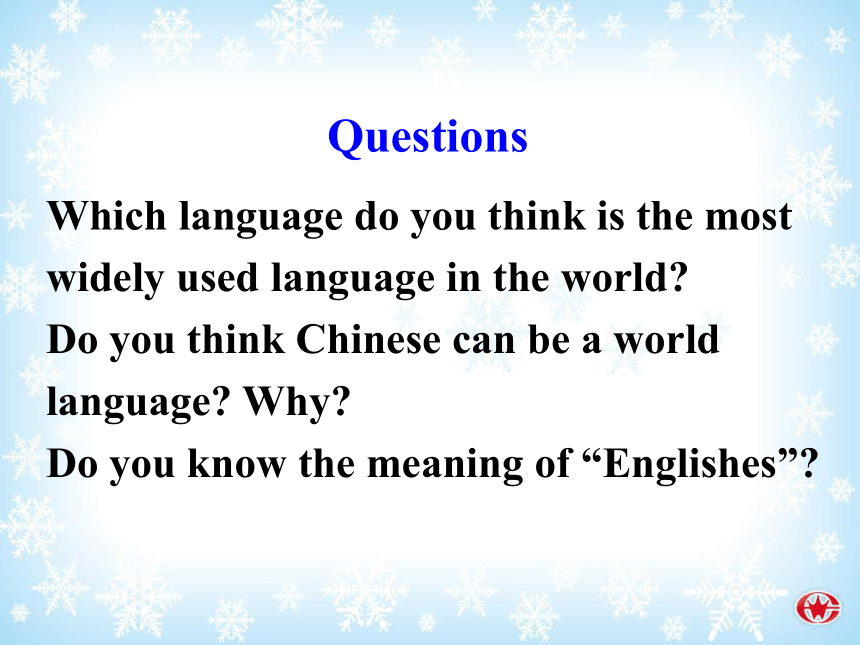 Questions

Which language do you think is the most widely used language in the world?

Do you think Chinese can be a world language? Why?

Do you know the meaning of “Englishes”?